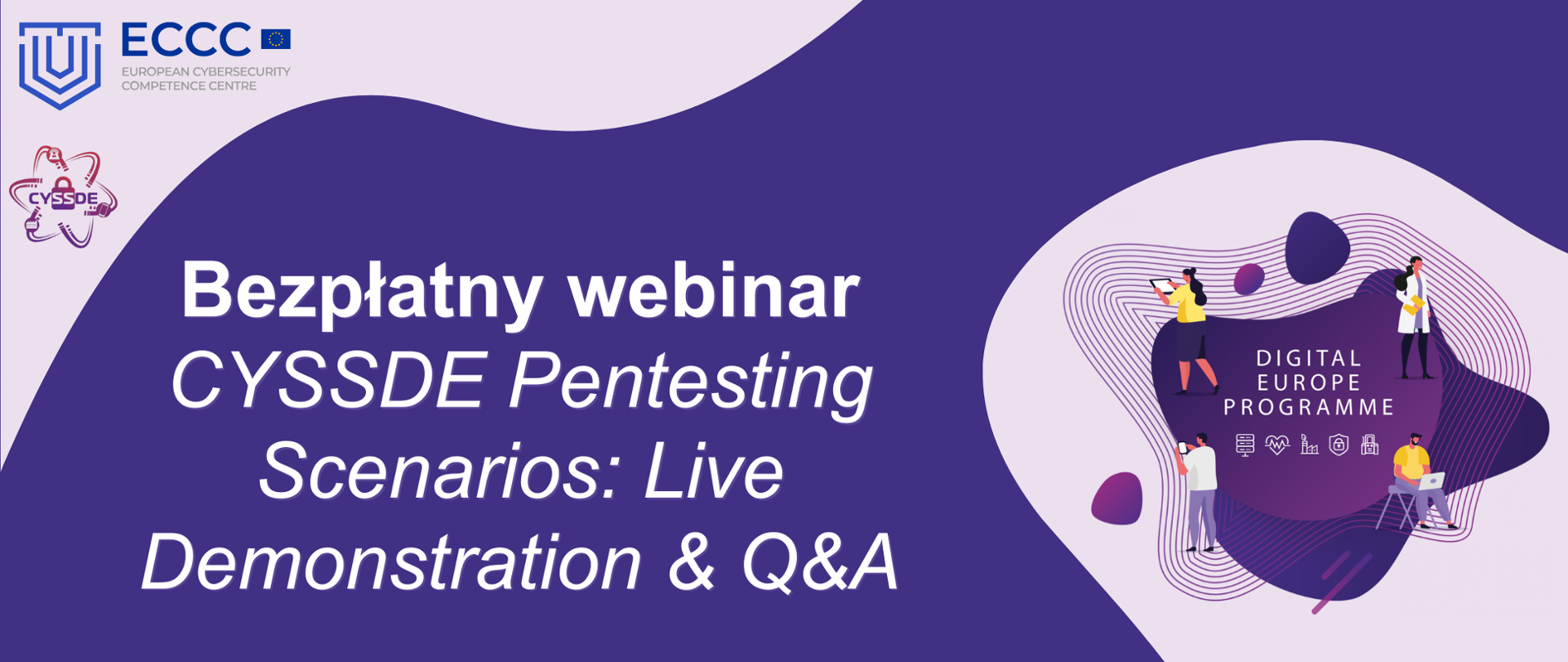 ECCC
EUROPEAN CYBERSECURITY COMPETENCE CENTRE

CYSSDE

Bezpłatny webinar
CYSSDE Pentesting Scenarios: Live Demonstration & Q&A

DIGITAL EUROPE PROGRAMME